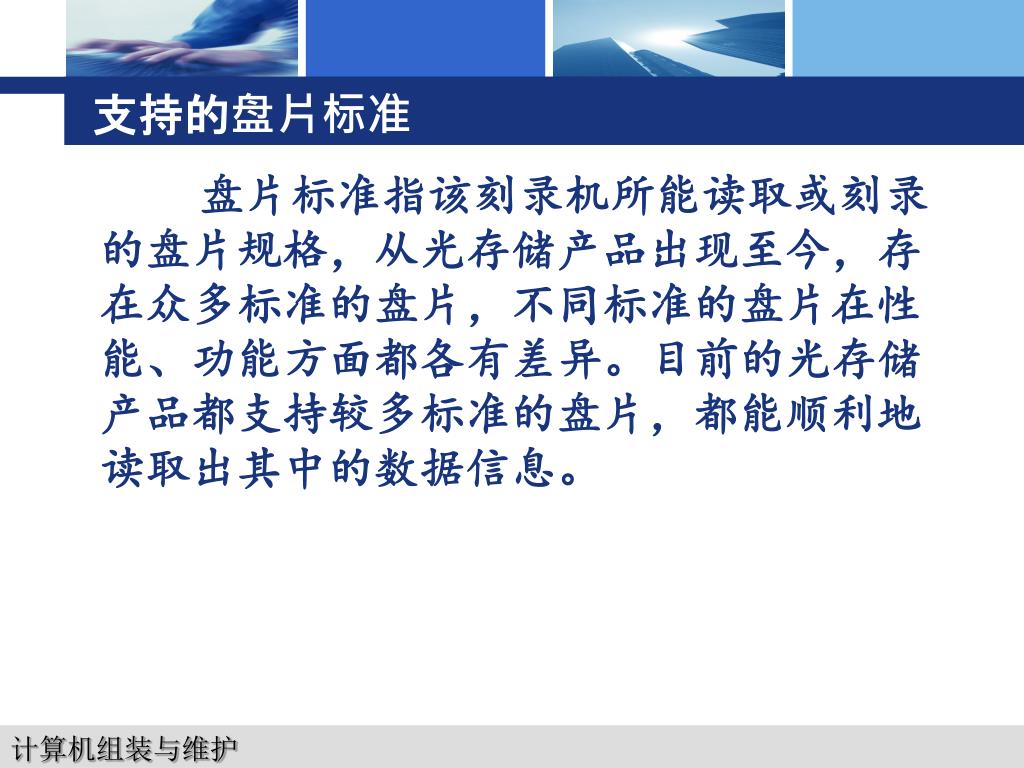 支持的盘片标准

盘片标准指该刻录机所能读取或刻录的盘片规格，从光存储产品出现至今，存在众多标准的盘片，不同标准的盘片在性能、功能方面都各有差异。目前的光存储产品都支持较多标准的盘片，都能顺利地读取出其中的数据信息。

计算机组装与维护